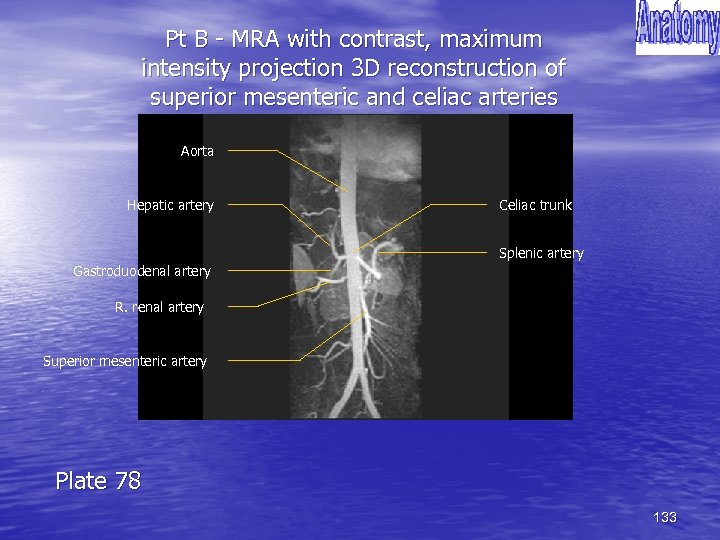 Anatomy

Pt B - MRA with contrast, maximum intensity projection 3D reconstruction of superior mesenteric and celiac arteries

Aorta

Hepatic artery

Gastroduodenal artery

R. renal artery

Superior mesenteric artery

Celiac trunk

Splenic artery

Plate 78

133